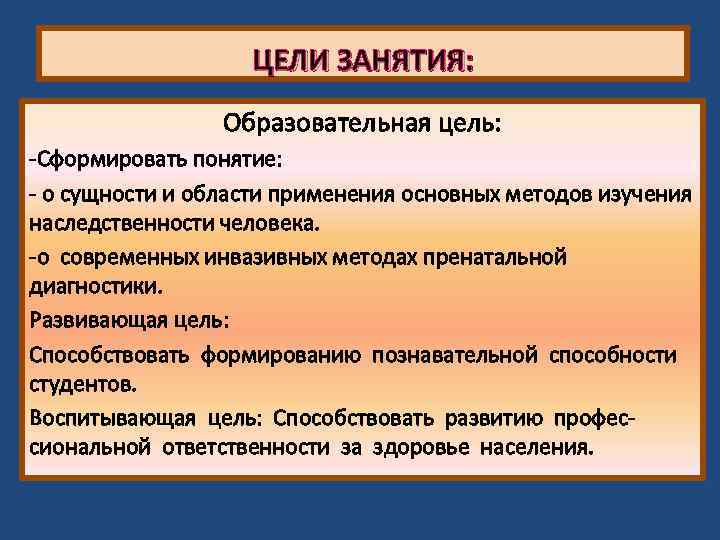 ЦЕЛИ ЗАНЯТИЯ:

Образовательная цель:

-Сформировать понятие:

- о сущности и области применения основных методов изучения наследственности человека.

-о современных инвазивных методах пренатальной диагностики.

Развивающая цель:

Способствовать формированию познавательной способности студентов.

Воспитывающая цель: Способствовать развитию профессиональной ответственности за здоровье населения.